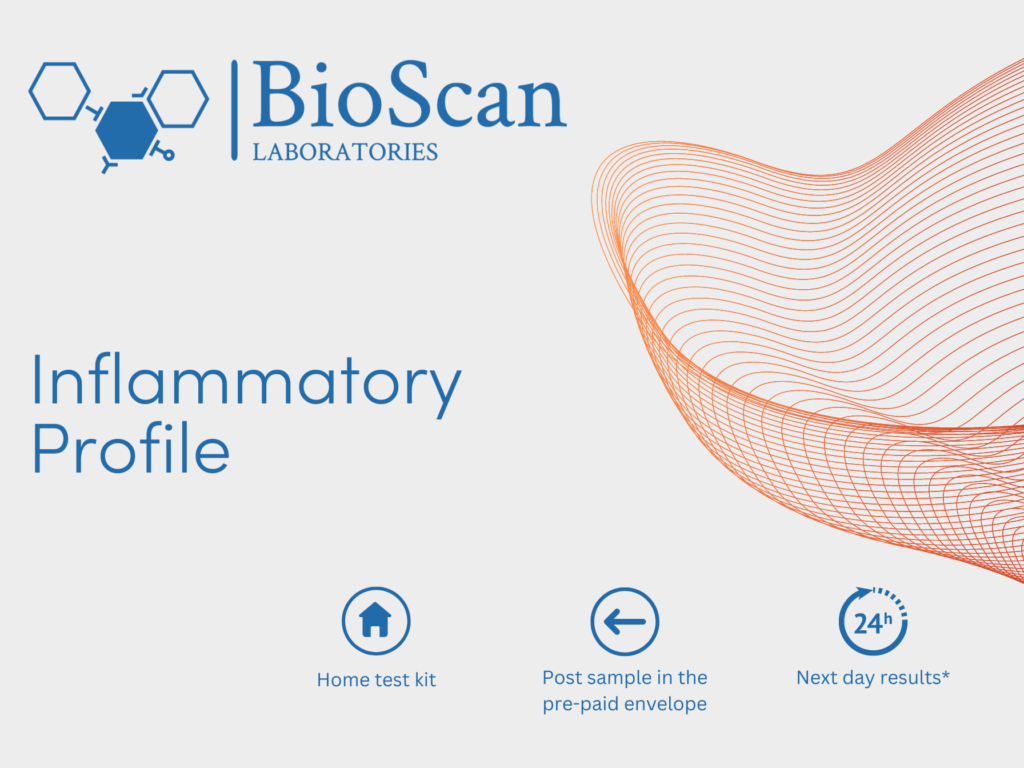 BioScan
LABORATORIES

Inflammatory Profile

Home test kit

Post sample in the pre-paid envelope

24h

Next day results*